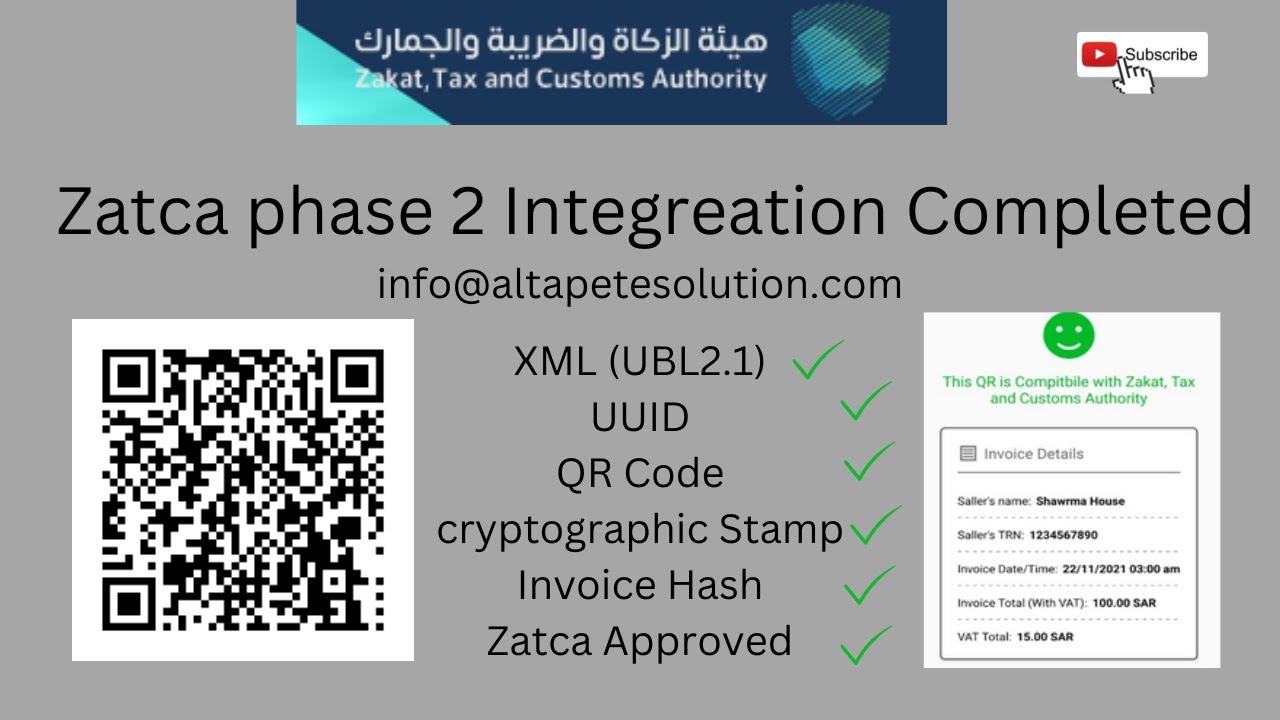 هيئة الزكاة والضريبة والجمارك
Zakat, Tax and Customs Authority

Subscribe

Zatca phase 2 Integreation Completed

info@altapetesolution.com

XML (UBL2.1)
UUID
QR Code
cryptographic Stamp
Invoice Hash
Zatca Approved

This QR is Compitbile with Zakat, Tax and Customs Authority

Invoice Details

Saller's name: Shawrma House

Saller's TRN: 1234567890

Invoice Date/Time: 22/11/2021 03:00 am

Invoice Total (With VAT): 100.00 SAR

VAT Total: 15.00 SAR